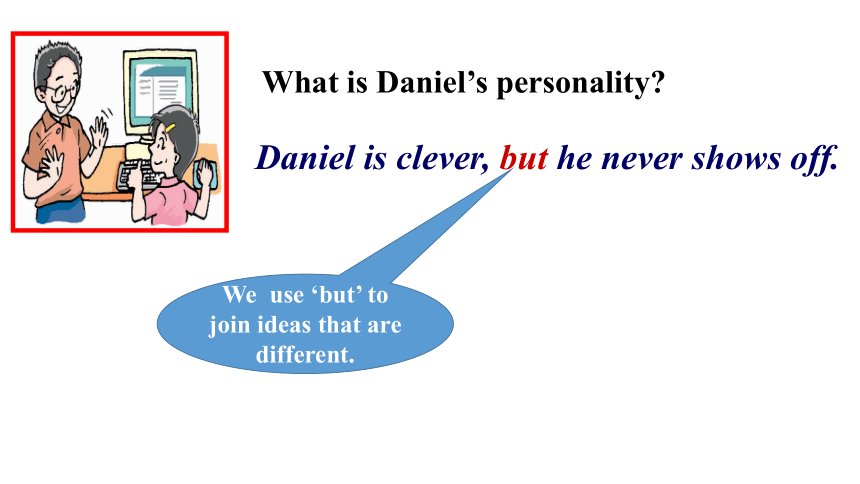 What is Daniel’s personality?

Daniel is clever, but he never shows off.

We use ‘but’ to join ideas that are different.